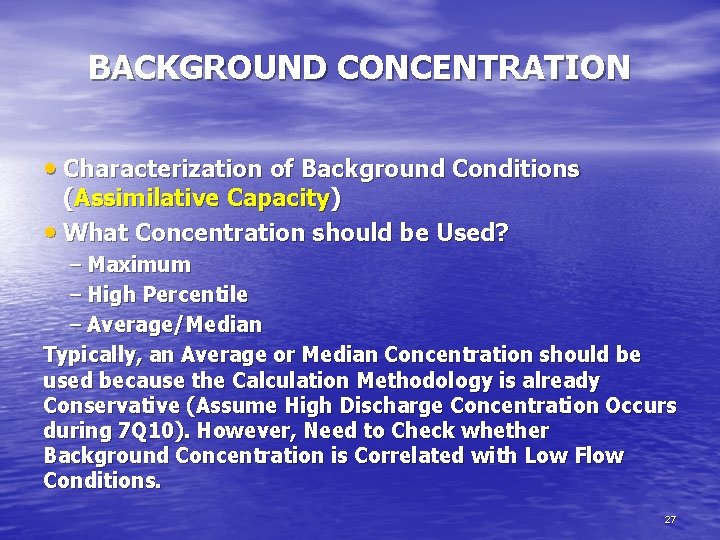 BACKGROUND CONCENTRATION

• Characterization of Background Conditions (Assimilative Capacity)
• What Concentration should be Used?
– Maximum
– High Percentile
– Average/Median

Typically, an Average or Median Concentration should be used because the Calculation Methodology is already Conservative (Assume High Discharge Concentration Occurs during 7Q10). However, Need to Check whether Background Concentration is Correlated with Low Flow Conditions.

27